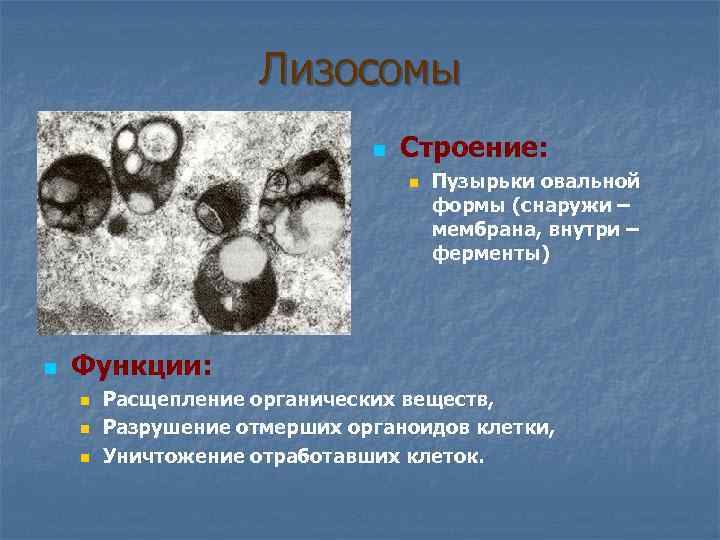 Лизосомы

Строение:

Пузырьки овальной формы (снаружи – мембрана, внутри – ферменты)

Функции:

Расщепление органических веществ,

Разрушение отмерших органоидов клетки,

Уничтожение отработавших клеток.